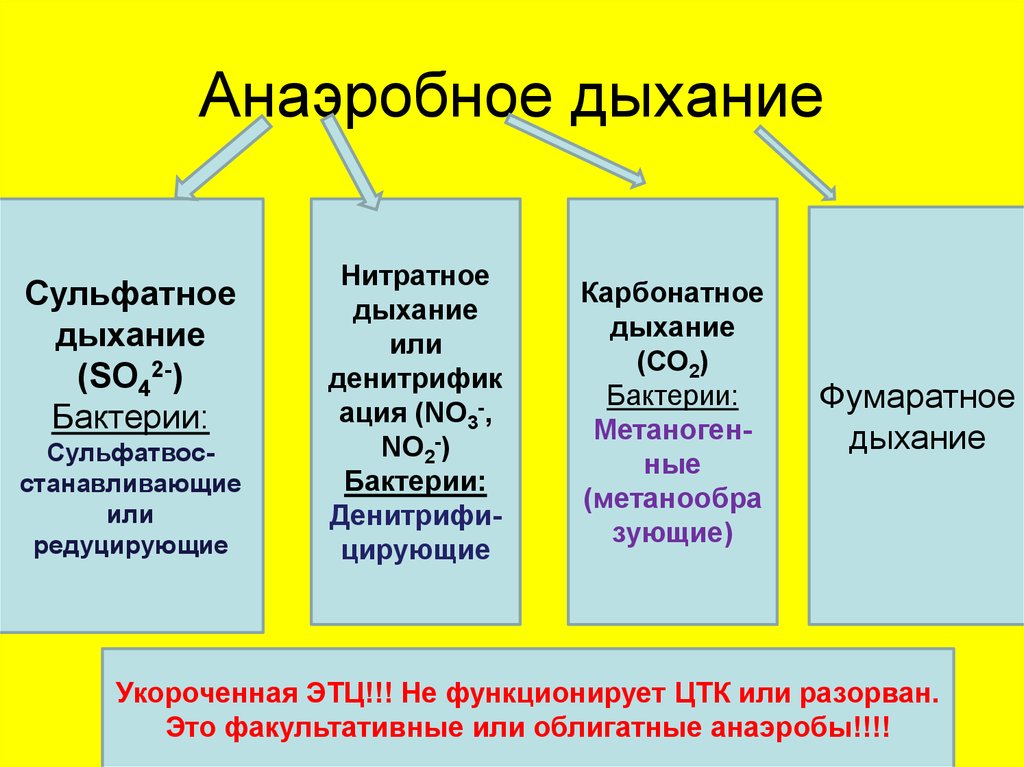 Анаэробное дыхание

Сульфатное дыхание ($SO_4^{2-}$)
Бактерии:
Сульфатвосстанавливающие или редуцирующие

Нитратное дыхание или денитрификация ($NO_3^-$, $NO_2^-$)
Бактерии:
Денитрифицирующие

Карбонатное дыхание ($CO_2$)
Бактерии:
Метаногенные (метанообразующие)

Фумаратное дыхание

Укороченная ЭТЦ!!! Не функционирует ЦТК или разорван.
Это факультативные или облигатные анаэробы!!!!